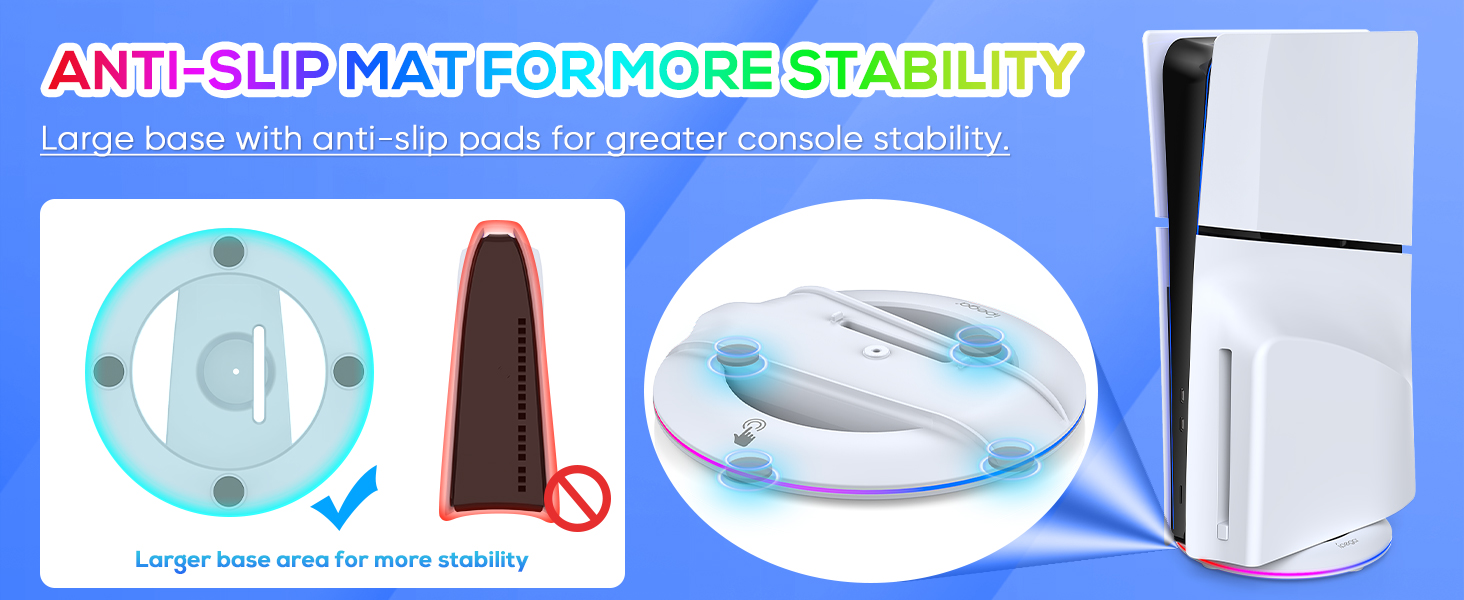 ANTI-SLIP MAT FOR MORE STABILITY

Large base with anti-slip pads for greater console stability.

Larger base area for more stability